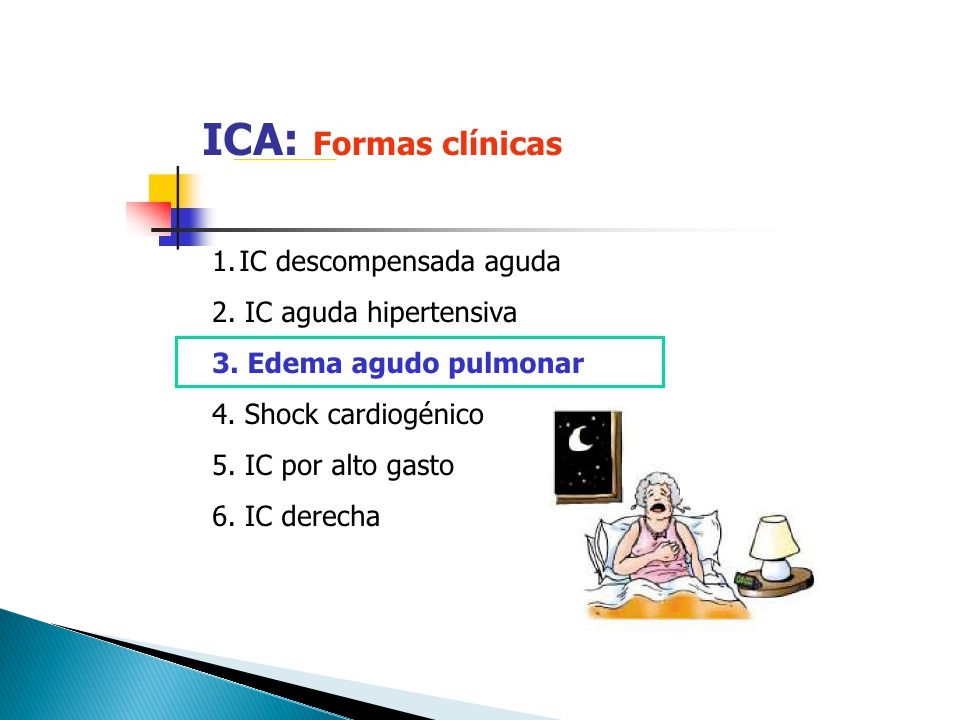 ICA: Formas clínicas

1. IC descompensada aguda
2. IC aguda hipertensiva
3. Edema agudo pulmonar
4. Shock cardiogénico
5. IC por alto gasto
6. IC derecha